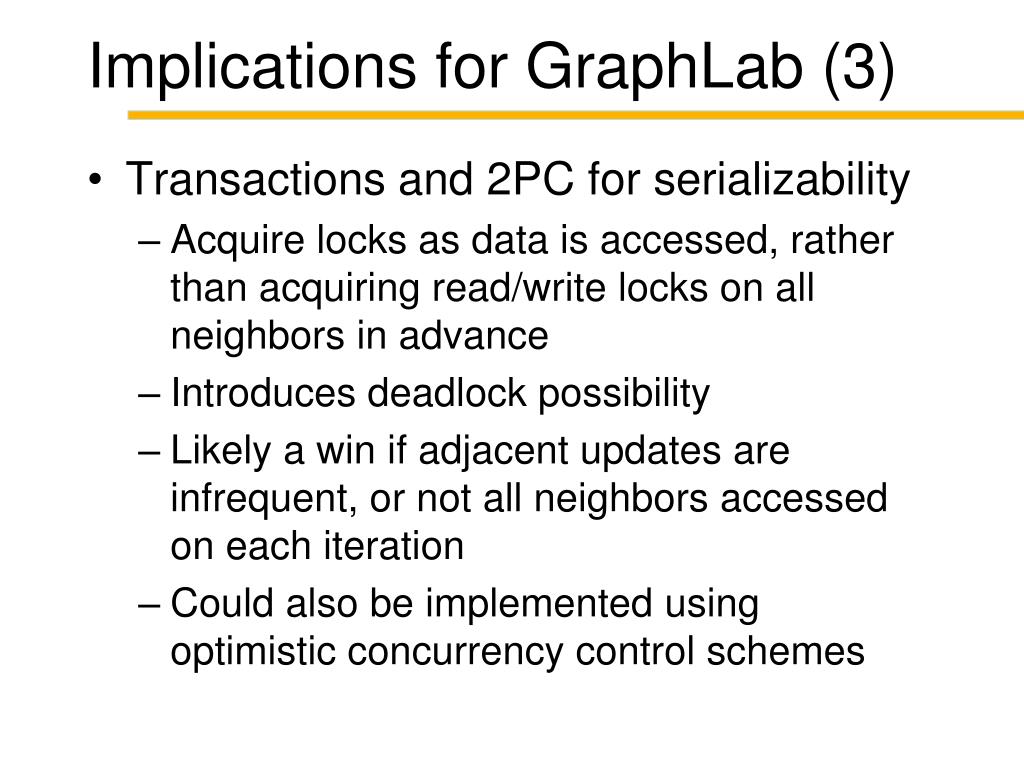 Implications for GraphLab (3)

• Transactions and 2PC for serializability
– Acquire locks as data is accessed, rather than acquiring read/write locks on all neighbors in advance
– Introduces deadlock possibility
– Likely a win if adjacent updates are infrequent, or not all neighbors accessed on each iteration
– Could also be implemented using optimistic concurrency control schemes